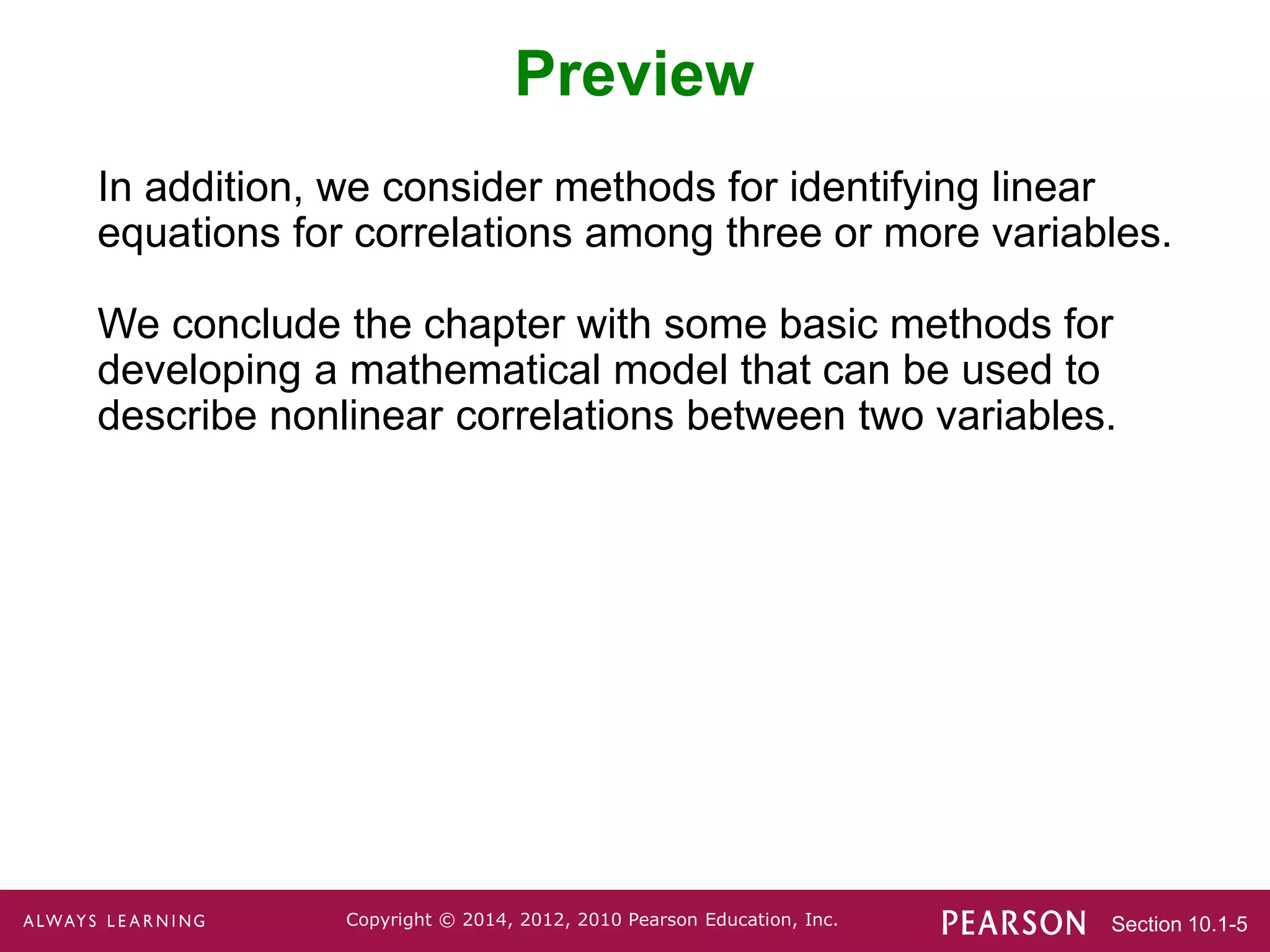 Preview

In addition, we consider methods for identifying linear equations for correlations among three or more variables.

We conclude the chapter with some basic methods for developing a mathematical model that can be used to describe nonlinear correlations between two variables.

ALWAYS LEARNING

Copyright © 2014, 2012, 2010 Pearson Education, Inc.

PEARSON

Section 10.1-5